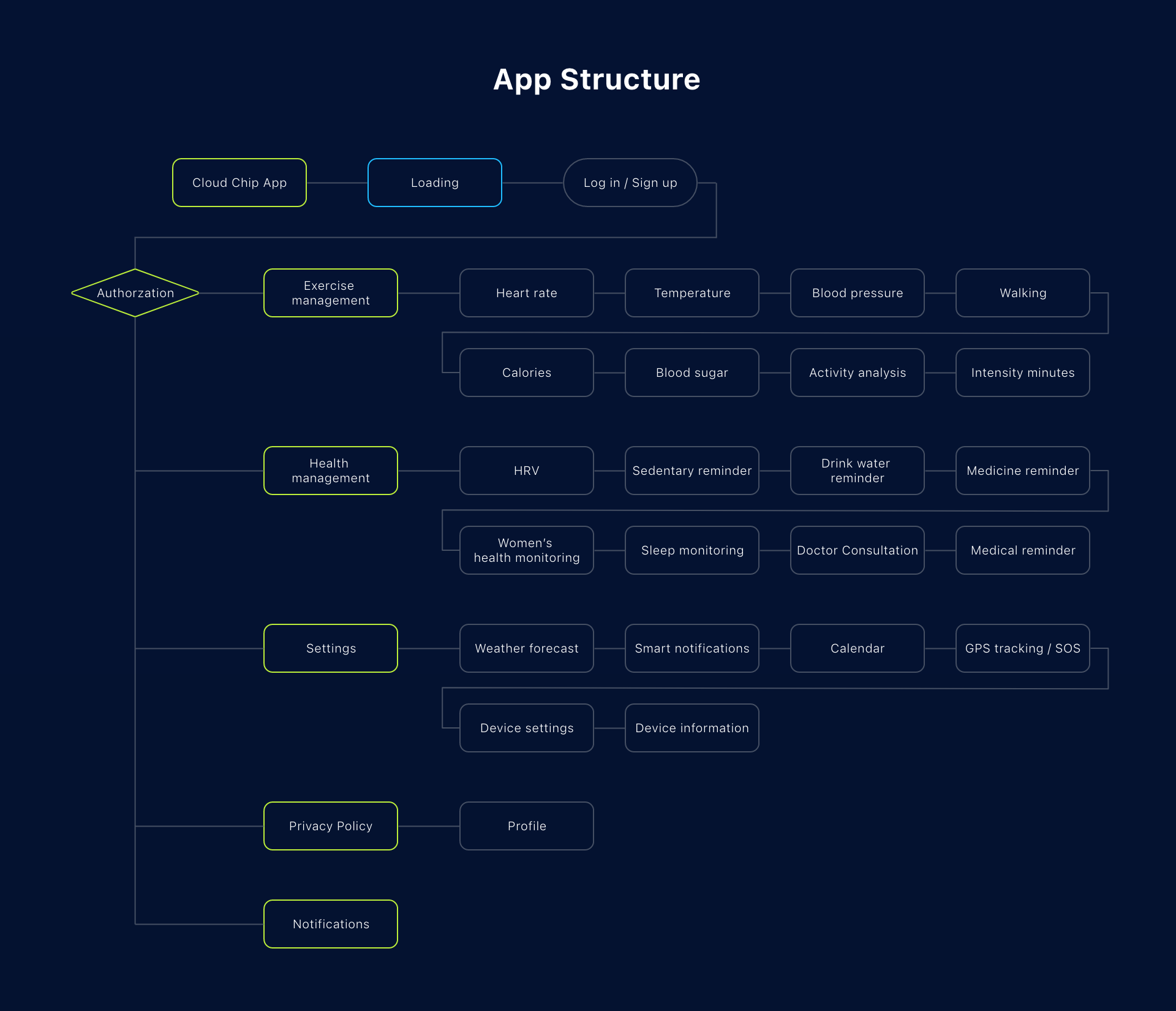 App Structure

Cloud Chip App

Loading

Log in / Sign up

Authorzation

Exercise management

Heart rate

Temperature

Blood pressure

Walking

Calories

Blood sugar

Activity analysis

Intensity minutes

Health management

HRV

Sedentary reminder

Drink water reminder

Medicine reminder

Women's health monitoring

Sleep monitoring

Doctor Consultation

Medical reminder

Settings

Weather forecast

Smart notifications

Calendar

GPS tracking / SOS

Device settings

Device information

Privacy Policy

Profile

Notifications